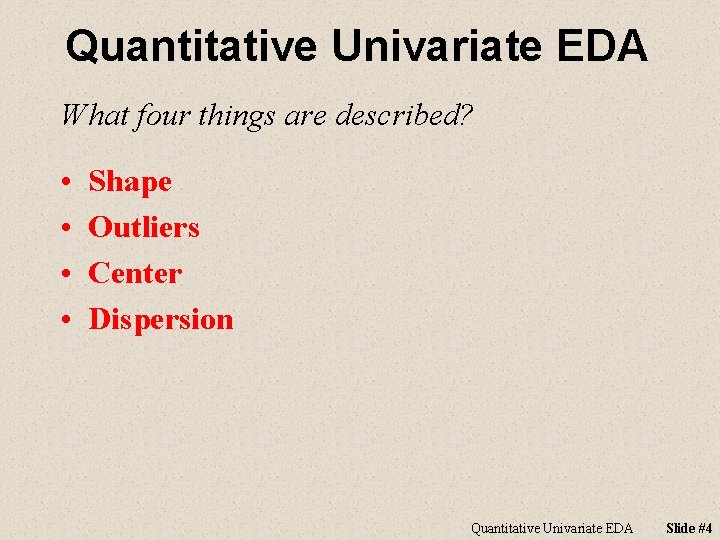 Quantitative Univariate EDA

What four things are described?

• Shape
• Outliers
• Center
• Dispersion

Quantitative Univariate EDA Slide #4